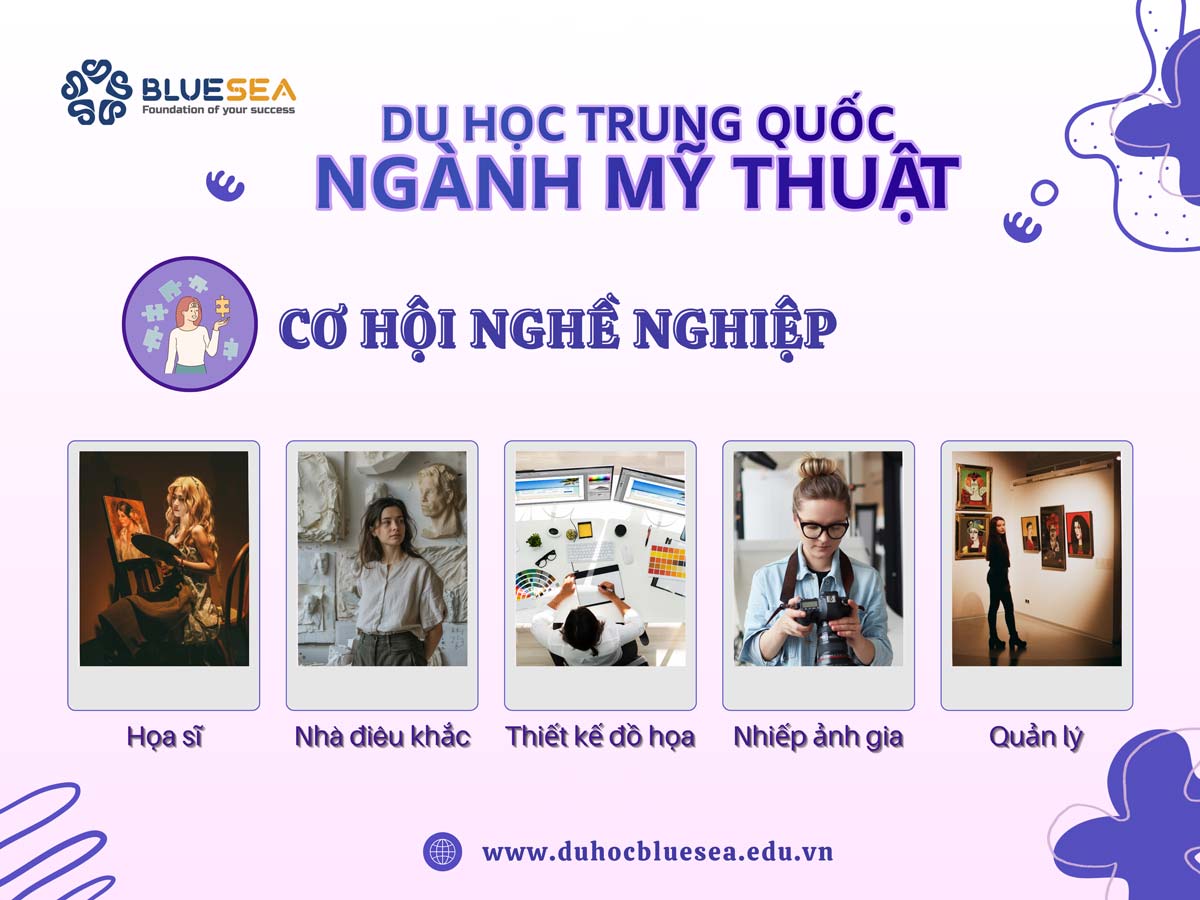 BLUESEA
Foundation of your success

DU HỌC TRUNG QUỐC
NGÀNH MỸ THUẬT

CƠ HỘI NGHỀ NGHIỆP

Họa sĩ

Nhà điêu khắc

Thiết kế đồ họa

Nhiếp ảnh gia

Quản lý

www.duhocbluesea.edu.vn